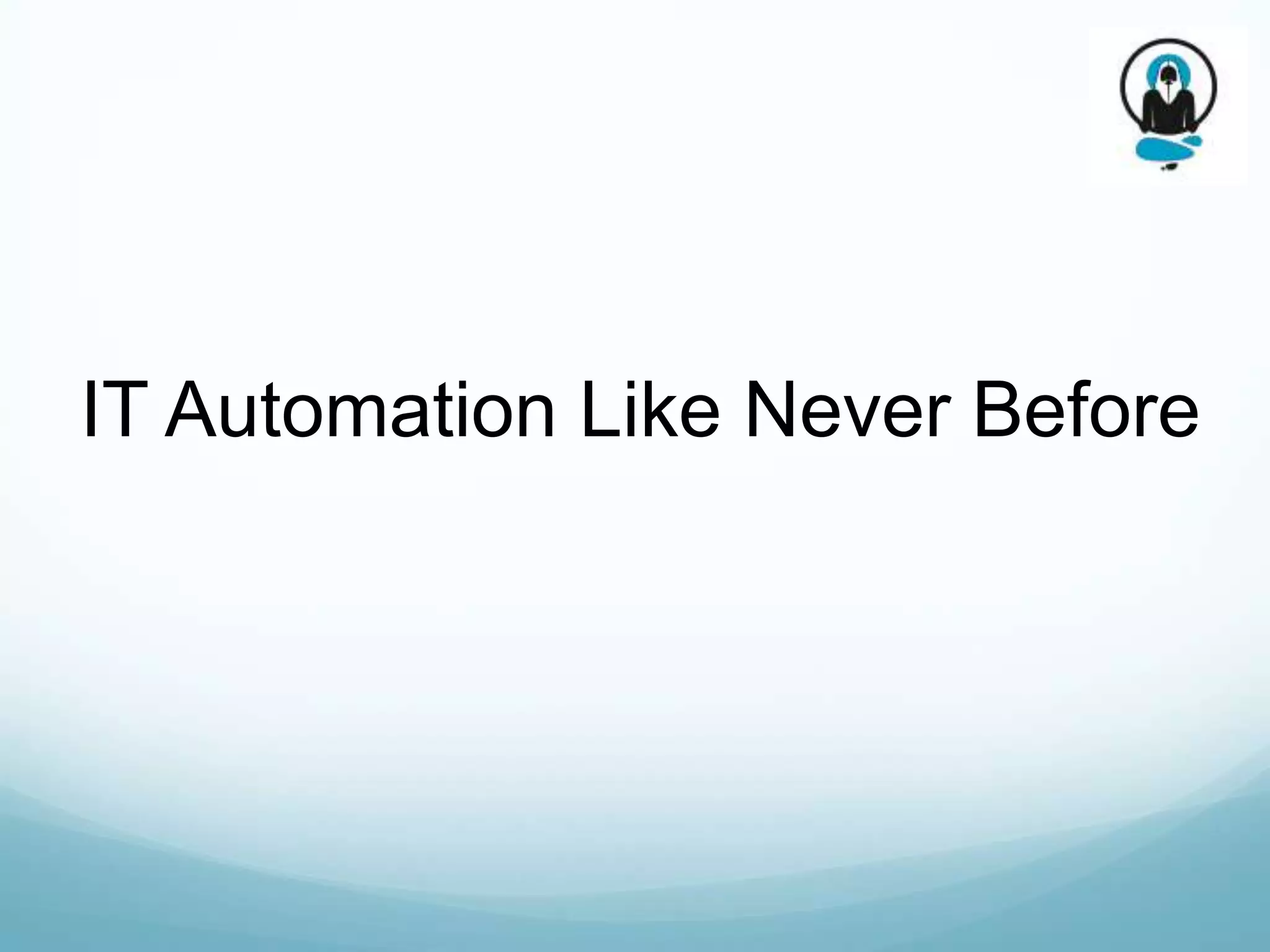 IT Automation Like Never Before